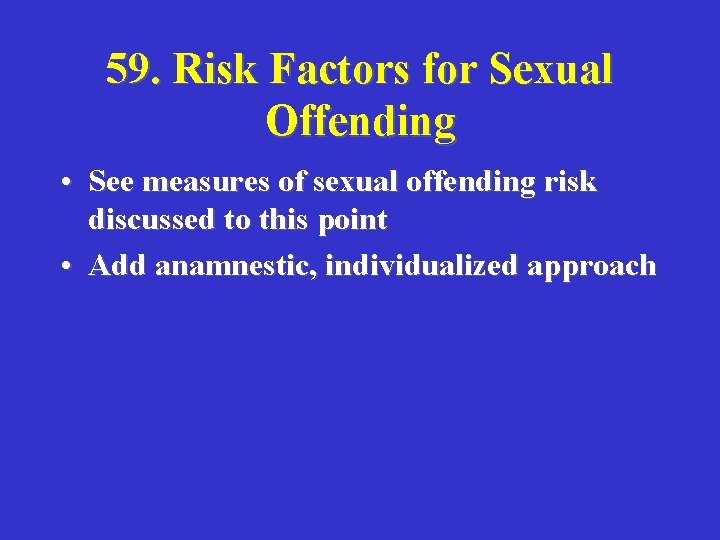 59. Risk Factors for Sexual Offending

• See measures of sexual offending risk discussed to this point
• Add anamnestic, individualized approach